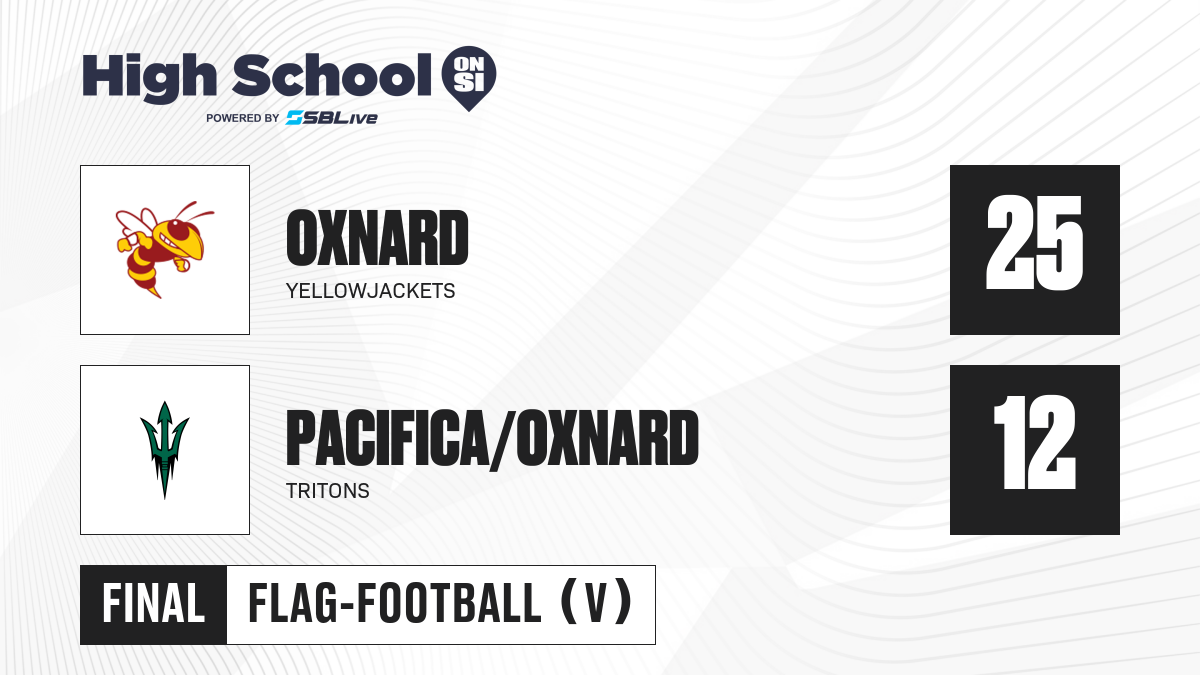 High School ON SI
POWERED BY SBLive

OXNARD
YELLOWJACKETS

25

PACIFICA/OXNARD
TRITONS

12

FINAL FLAG-FOOTBALL (V)